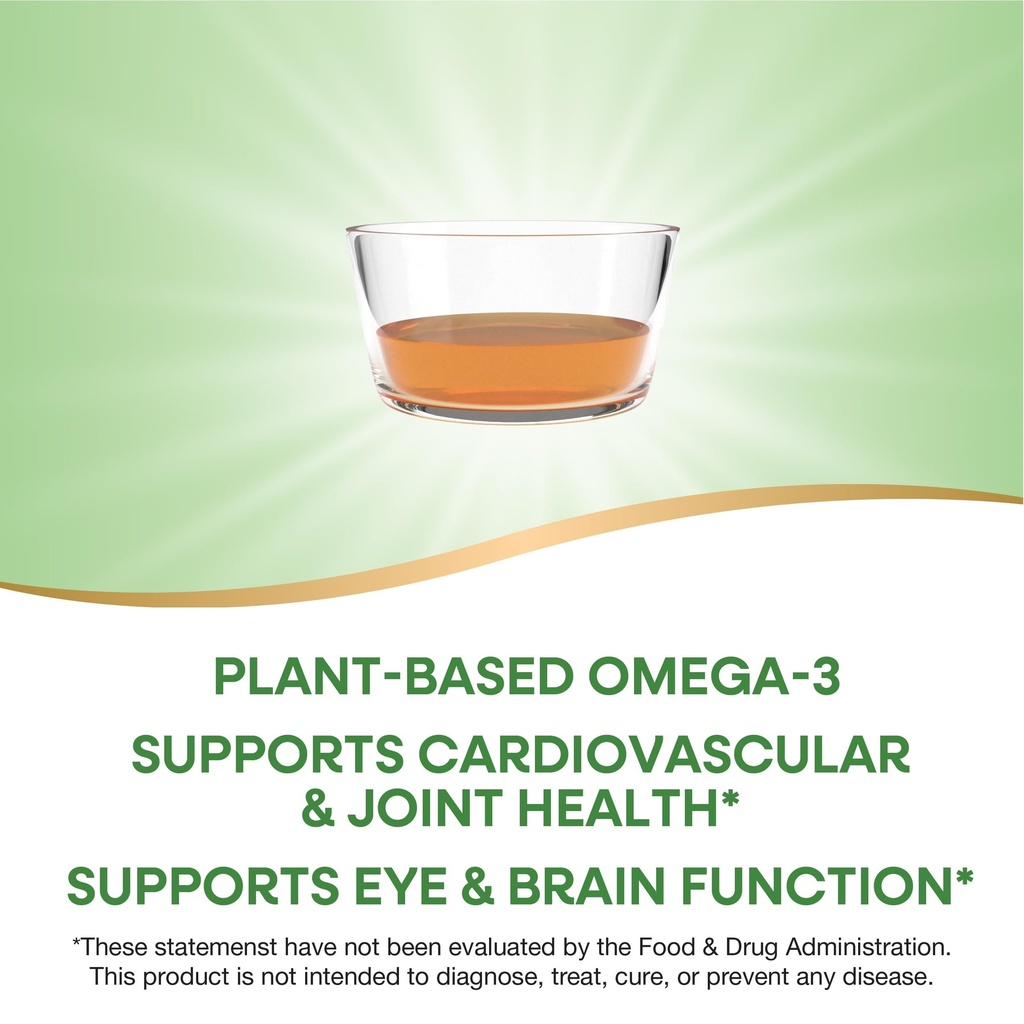 PLANT-BASED OMEGA-3

SUPPORTS CARDIOVASCULAR & JOINT HEALTH*

SUPPORTS EYE & BRAIN FUNCTION*

*These statemenst have not been evaluated by the Food & Drug Administration. This product is not intended to diagnose, treat, cure, or prevent any disease.